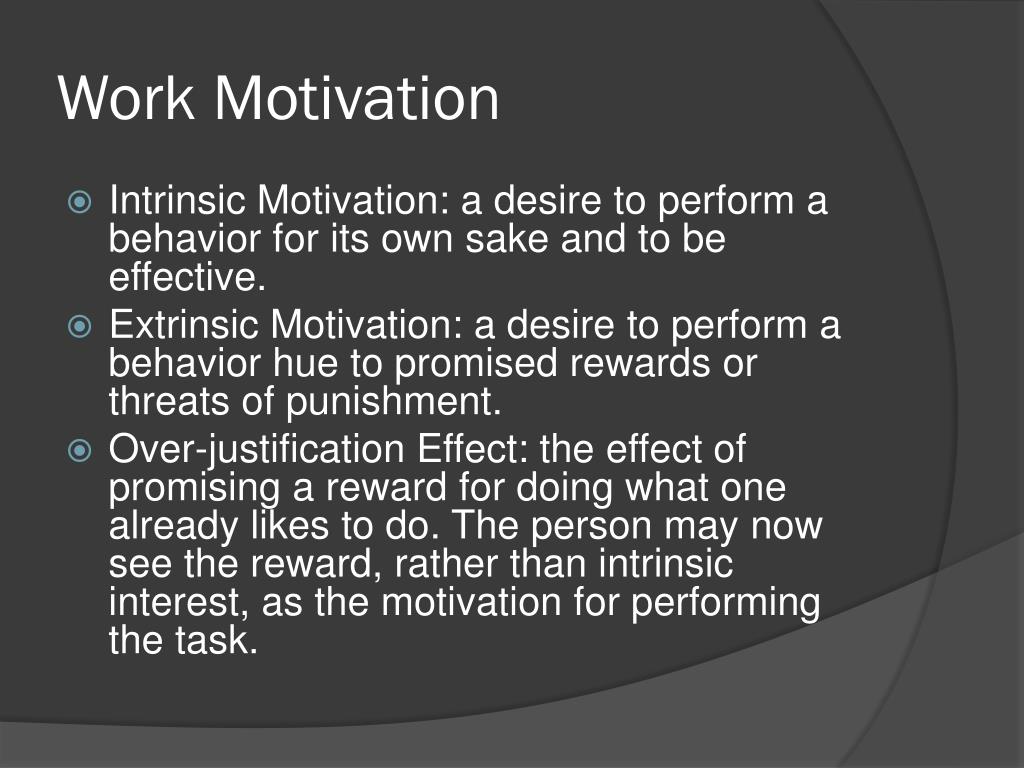 Work Motivation

Intrinsic Motivation: a desire to perform a behavior for its own sake and to be effective.

Extrinsic Motivation: a desire to perform a behavior hue to promised rewards or threats of punishment.

Over-justification Effect: the effect of promising a reward for doing what one already likes to do. The person may now see the reward, rather than intrinsic interest, as the motivation for performing the task.